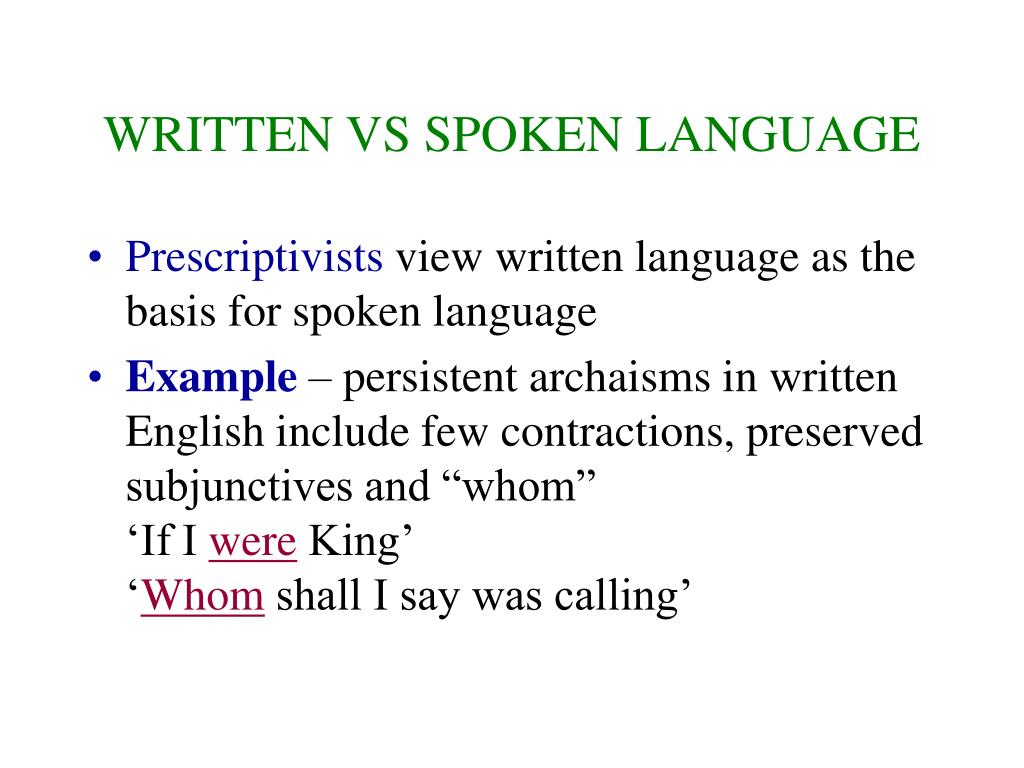 WRITTEN VS SPOKEN LANGUAGE

• Prescriptivists view written language as the basis for spoken language

• Example – persistent archaisms in written English include few contractions, preserved subjunctives and “whom”
‘If I were King’
‘Whom shall I say was calling’